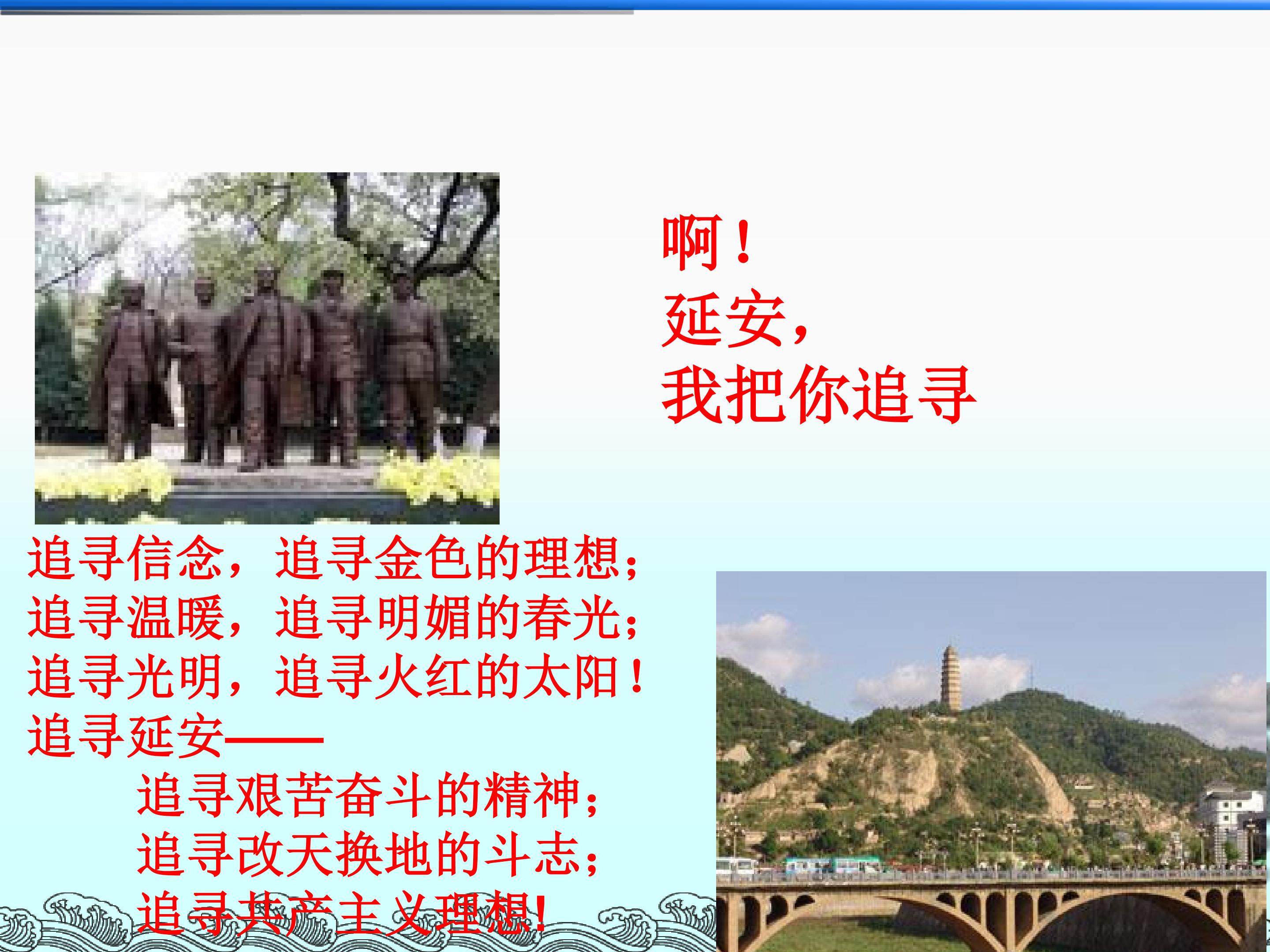 啊！
延安，
我把你追寻

追寻信念，追寻金色的理想；
追寻温暖，追寻明媚的春光；
追寻光明，追寻火红的太阳！
追寻延安——
追寻艰苦奋斗的精神；
追寻改天换地的斗志；
追寻共产主义理想！